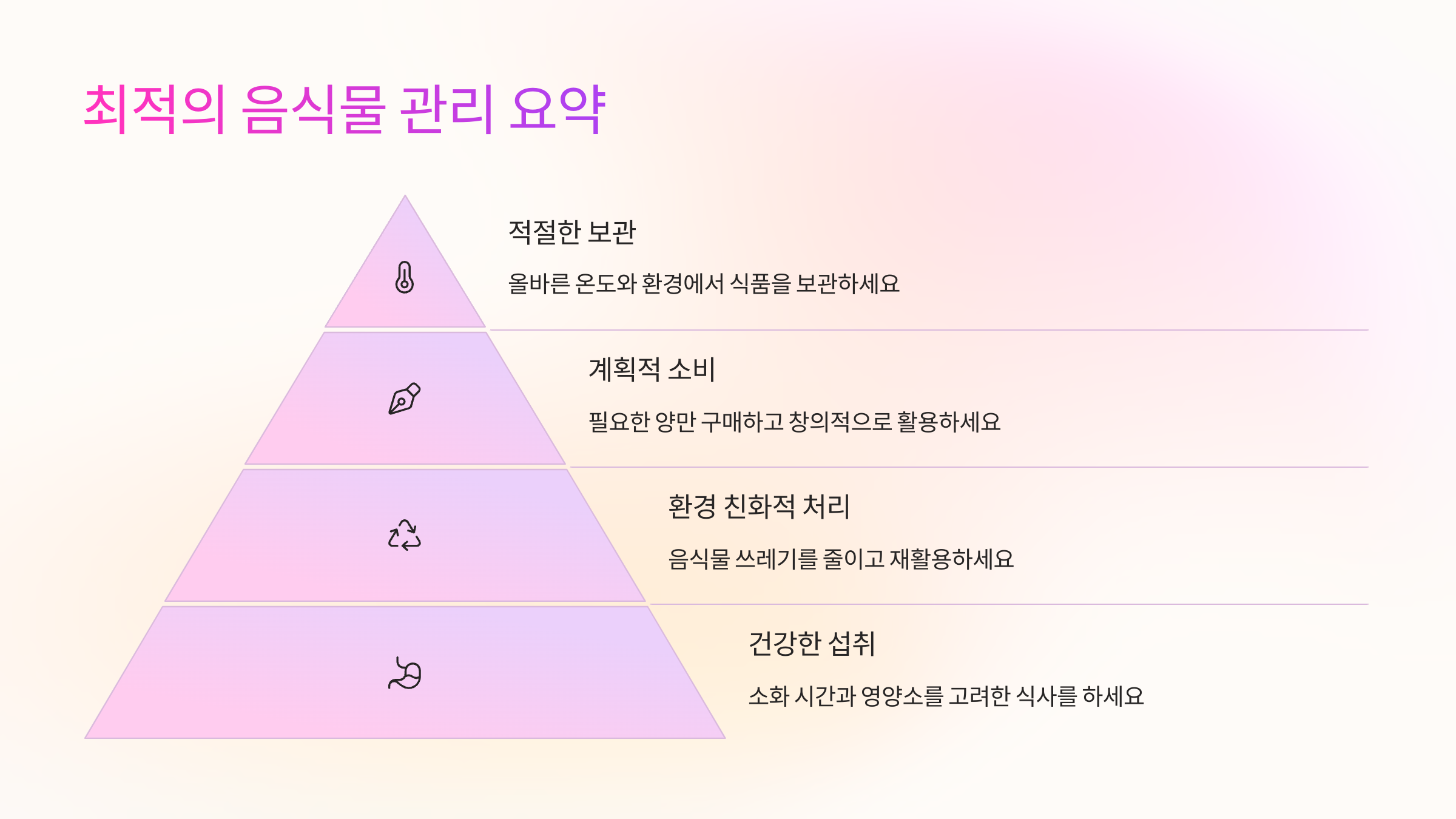 최적의 음식물 관리 요약

적절한 보관

올바른 온도와 환경에서 식품을 보관하세요

계획적 소비

필요한 양만 구매하고 창의적으로 활용하세요

환경 친화적 처리

음식물 쓰레기를 줄이고 재활용하세요

건강한 섭취

소화 시간과 영양소를 고려한 식사를 하세요